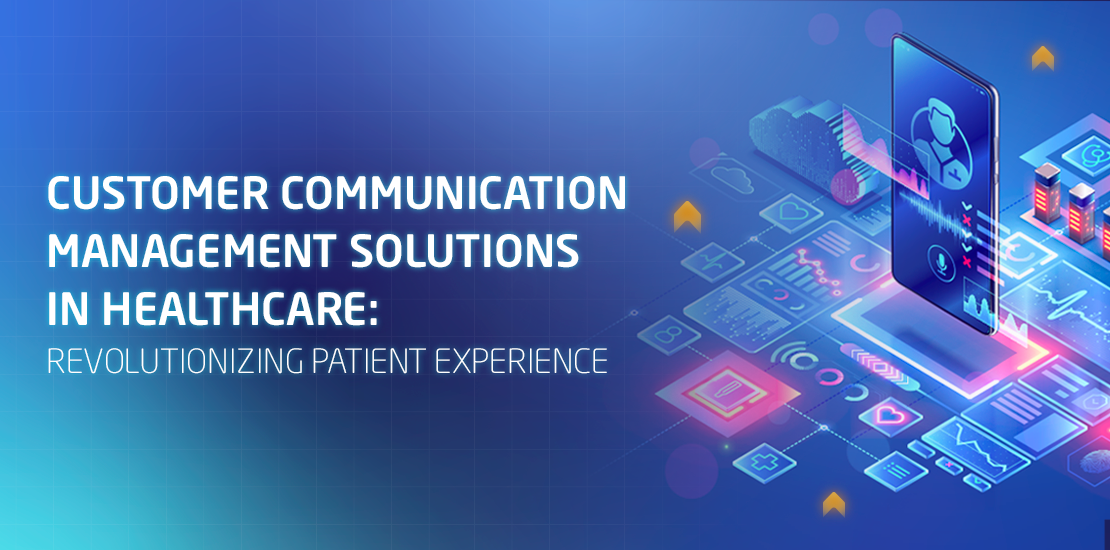 CUSTOMER COMMUNICATION MANAGEMENT SOLUTIONS IN HEALTHCARE:
REVOLUTIONIZING PATIENT EXPERIENCE